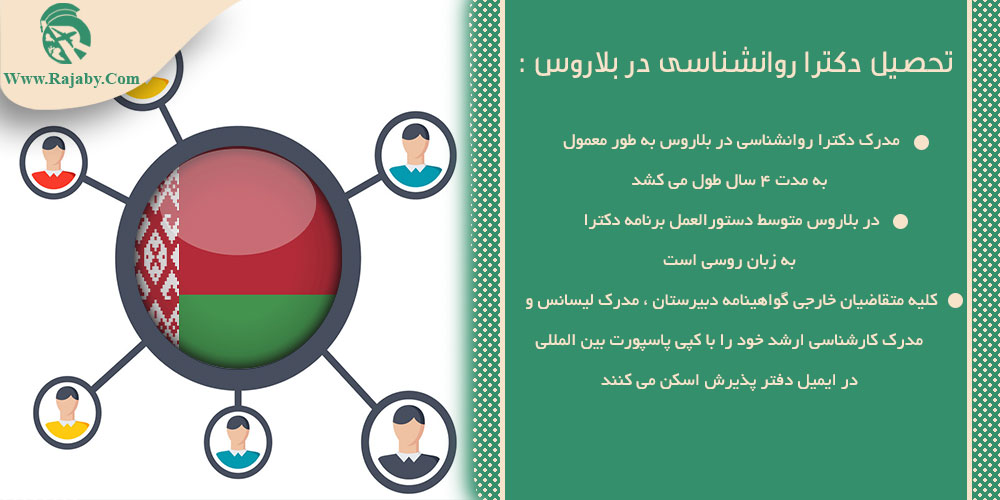 Www.Rajaby.Com

تحصیل دکترا روانشناسی در بلاروس :

مدرک دکترا روانشناسی در بلاروس به طور معمول به مدت ۴ سال طول می کشد

در بلاروس متوسط دستورالعمل برنامه دکترا به زبان روسی است

کلیه متقاضیان خارجی گواهینامه دبیرستان ، مدرک لیسانس و مدرک کارشناسی ارشد خود را با کپی پاسپورت بین المللی در ایمیل دفتر پذیرش اسکن می کنند